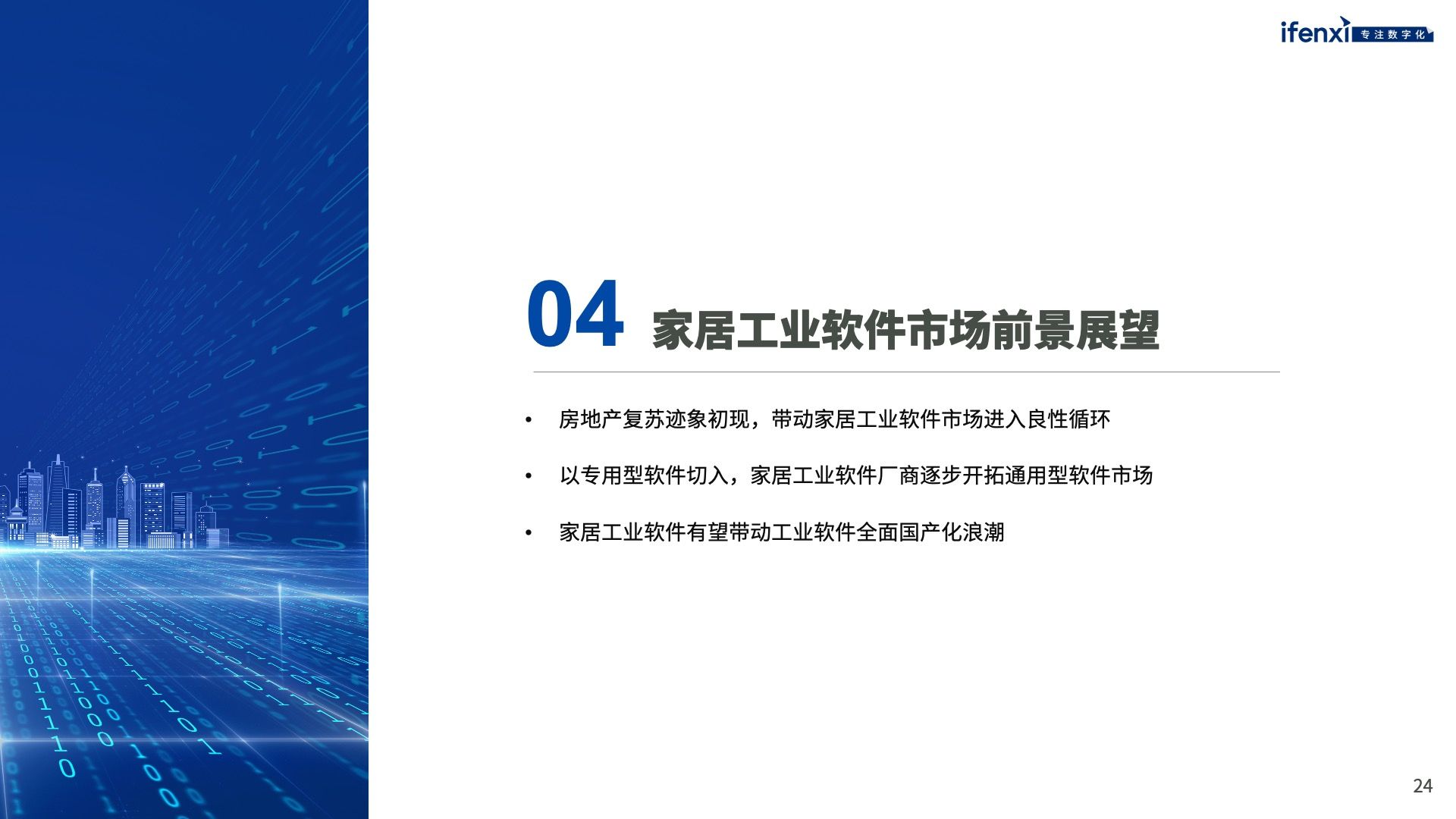 ifenxi 专注数字化

04 家居工业软件市场前景展望

• 房地产复苏迹象初现，带动家居工业软件市场进入良性循环

• 以专用型软件切入，家居工业软件厂商逐步开拓通用型软件市场

• 家居工业软件有望带动工业软件全面国产化浪潮

24